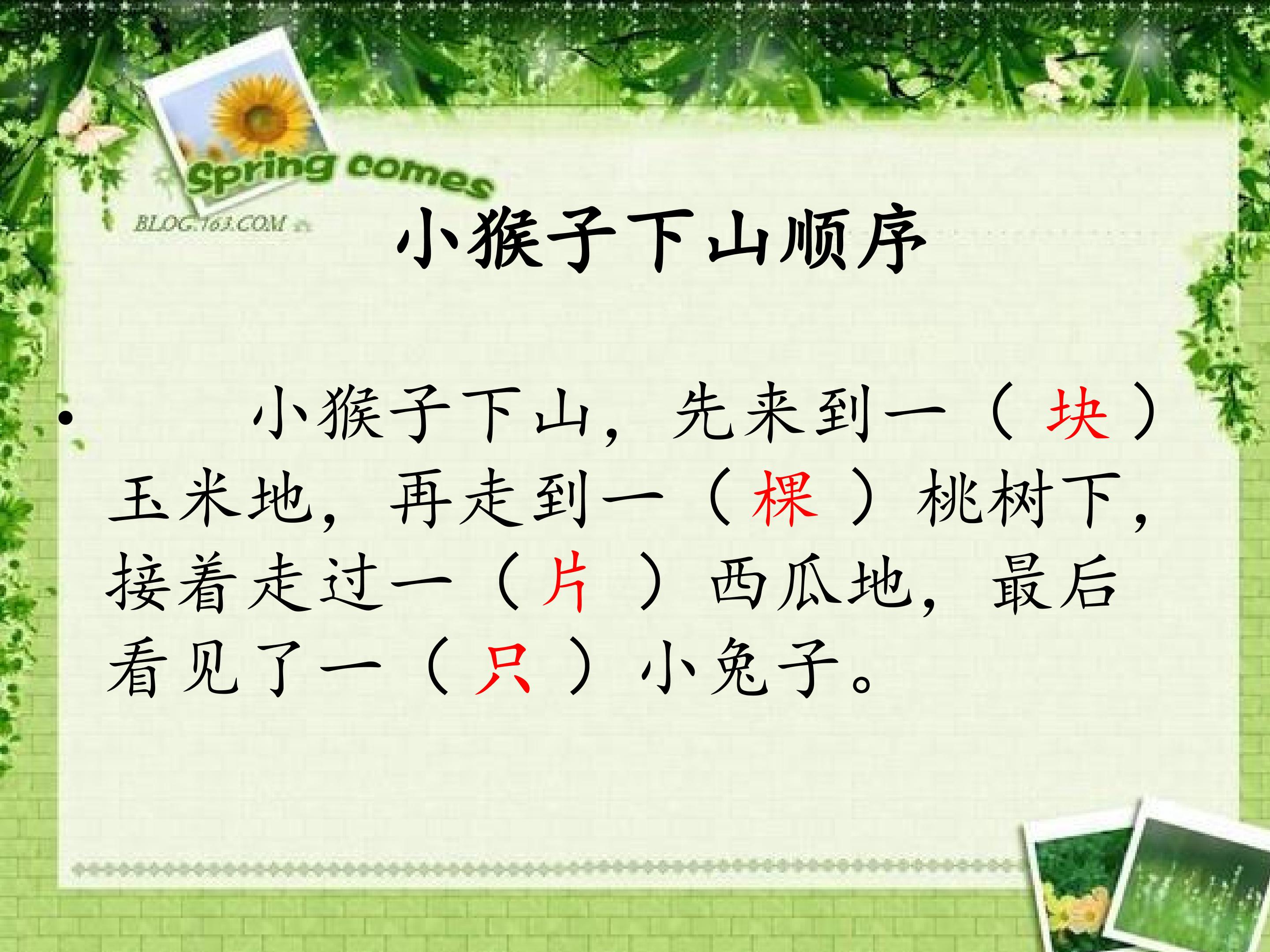 Spring comes
BLOG.163.COM

小猴子下山顺序

• 小猴子下山，先来到一（ 块 ）玉米地，再走到一（ 棵 ）桃树下，接着走过一（ 片 ）西瓜地，最后看见了一（ 只 ）小兔子。